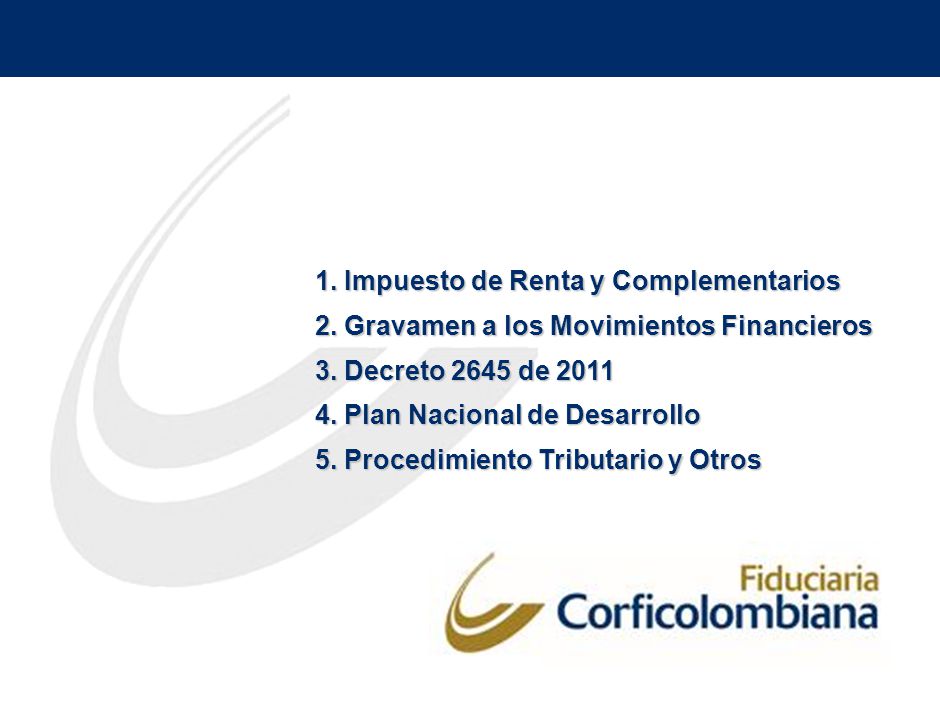 1. Impuesto de Renta y Complementarios
2. Gravamen a los Movimientos Financieros
3. Decreto 2645 de 2011
4. Plan Nacional de Desarrollo
5. Procedimiento Tributario y Otros

Fiduciaria
Corficolombiana